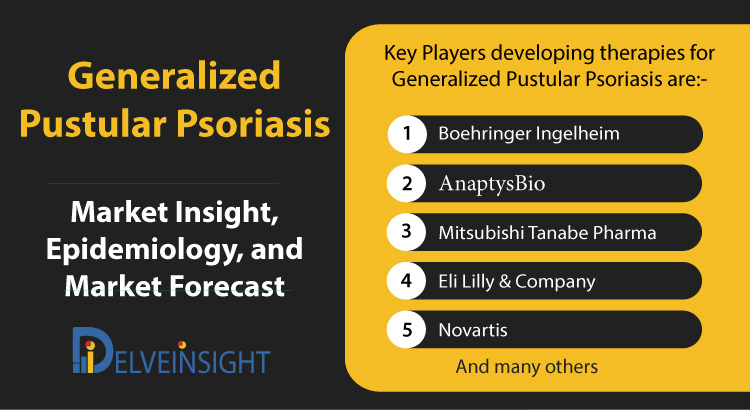 Generalized Pustular Psoriasis

Market Insight, Epidemiology, and Market Forecast

DELVEINSIGHT

Key Players developing therapies for Generalized Pustular Psoriasis are:-

1 Boehringer Ingelheim

2 AnaptysBio

3 Mitsubishi Tanabe Pharma

4 Eli Lilly & Company

5 Novartis

And many others